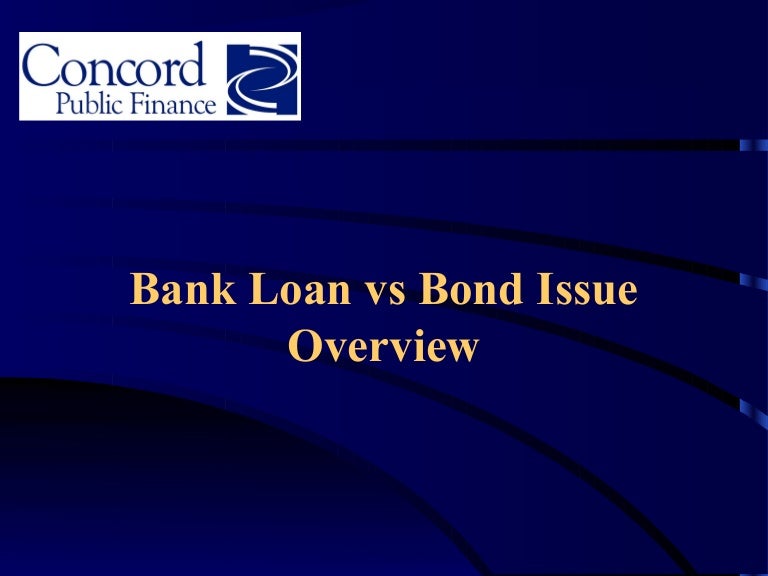 Concord
Public Finance

Bank Loan vs Bond Issue
Overview